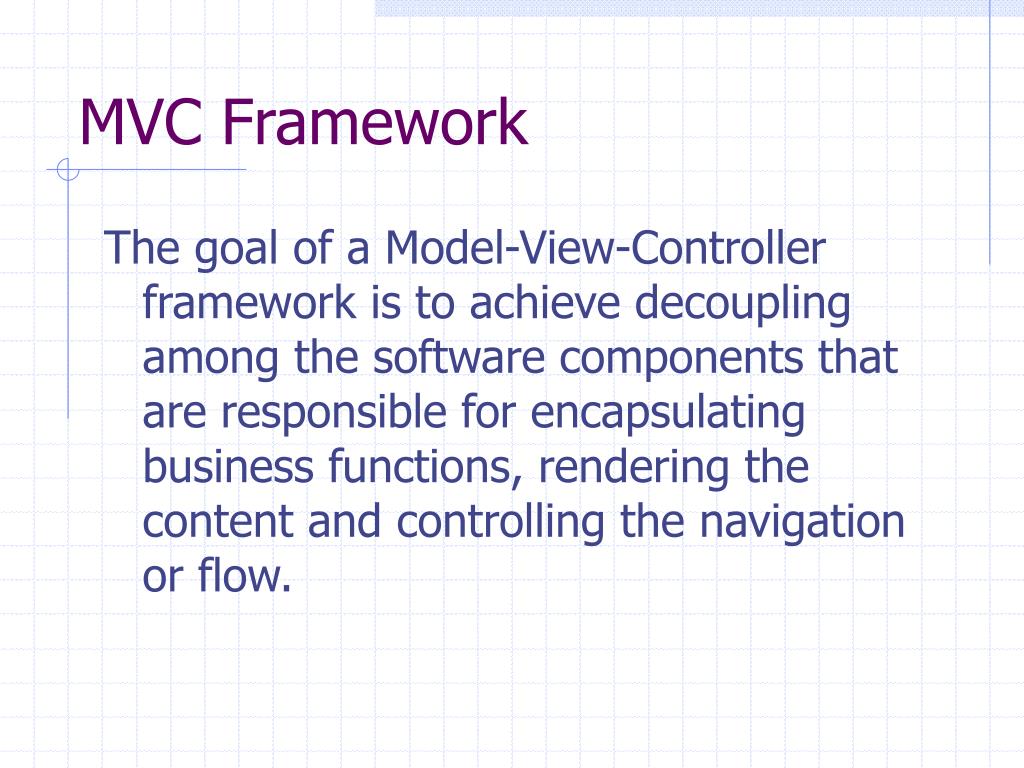 MVC Framework

The goal of a Model-View-Controller framework is to achieve decoupling among the software components that are responsible for encapsulating business functions, rendering the content and controlling the navigation or flow.